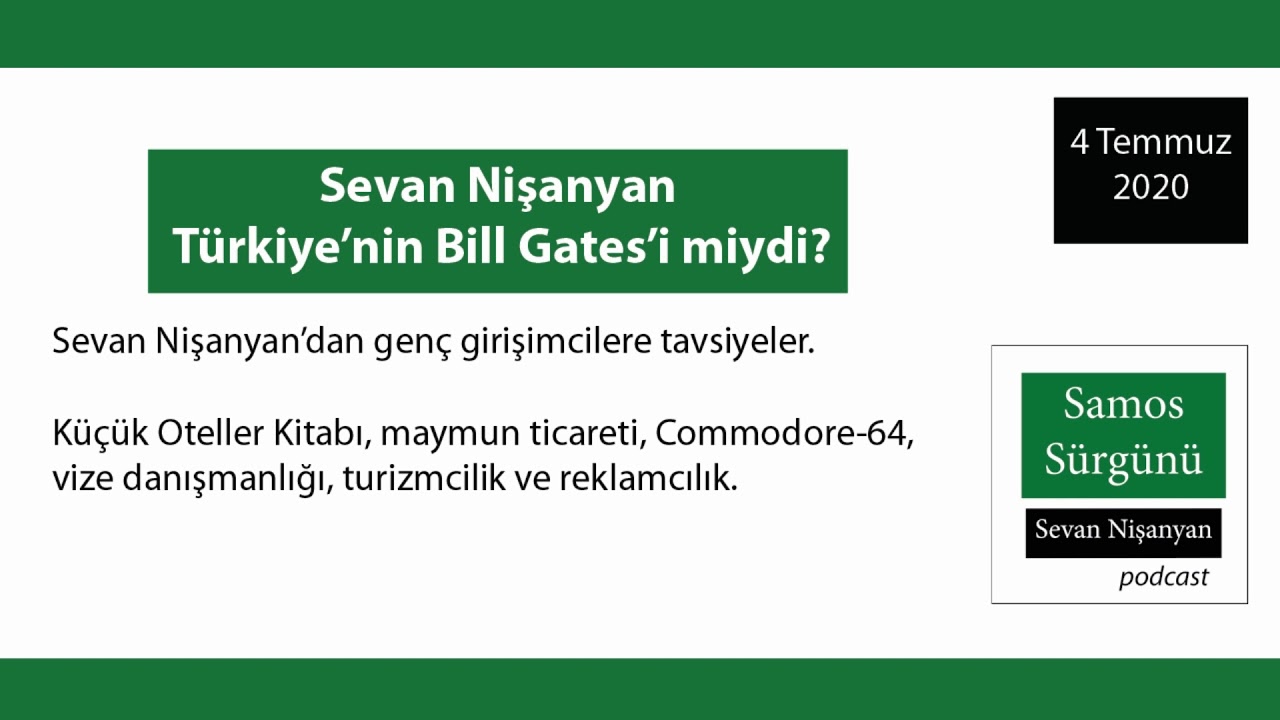 Sevan Nişanyan
Türkiye’nin Bill Gates’i miydi?

4 Temmuz 2020

Sevan Nişanyan’dan genç girişimcilere tavsiyeler.

Küçük Oteller Kitabı, maymun ticareti, Commodore-64, vize danışmanlığı, turizmcilik ve reklamcılık.

Samos Sürgünü
Sevan Nişanyan
podcast